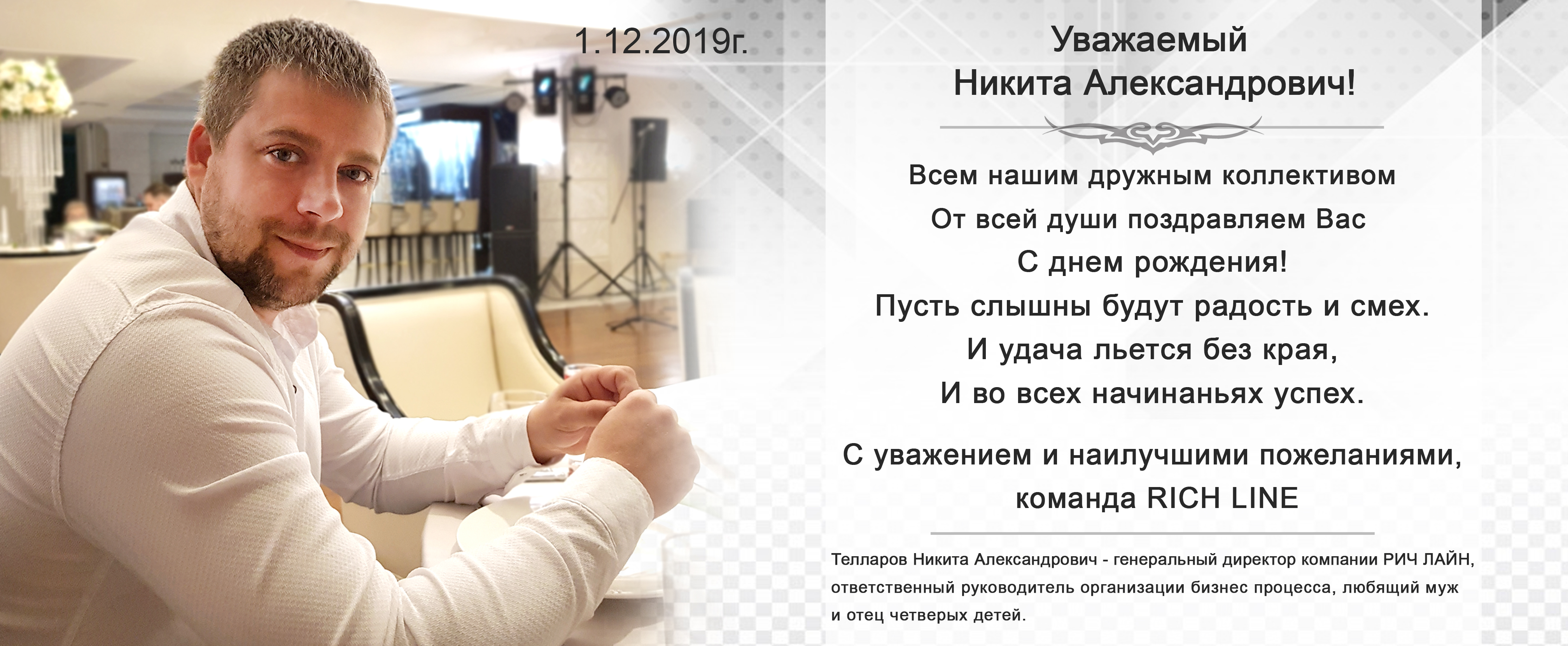 1.12.2019г.

Уважаемый
Никита Александрович!

Всем нашим дружным коллективом
От всей души поздравляем Вас
С днем рождения!
Пусть слышны будут радость и смех.
И удача льется без края,
И во всех начинаньях успех.

С уважением и наилучшими пожеланиями,
команда RICH LINE

Телларов Никита Александрович - генеральный директор компании РИЧ ЛАЙН, ответственный руководитель организации бизнес процесса, любящий муж и отец четверых детей.